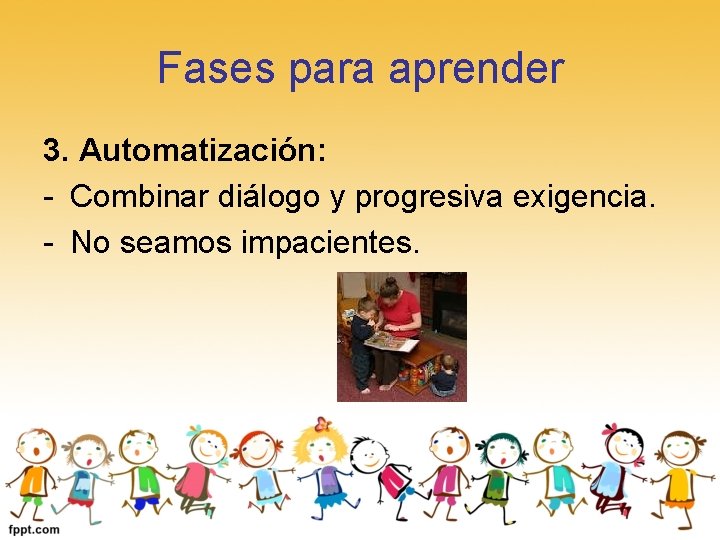 Fases para aprender

3. Automatización:
- Combinar diálogo y progresiva exigencia.
- No seamos impacientes.

fppt.com